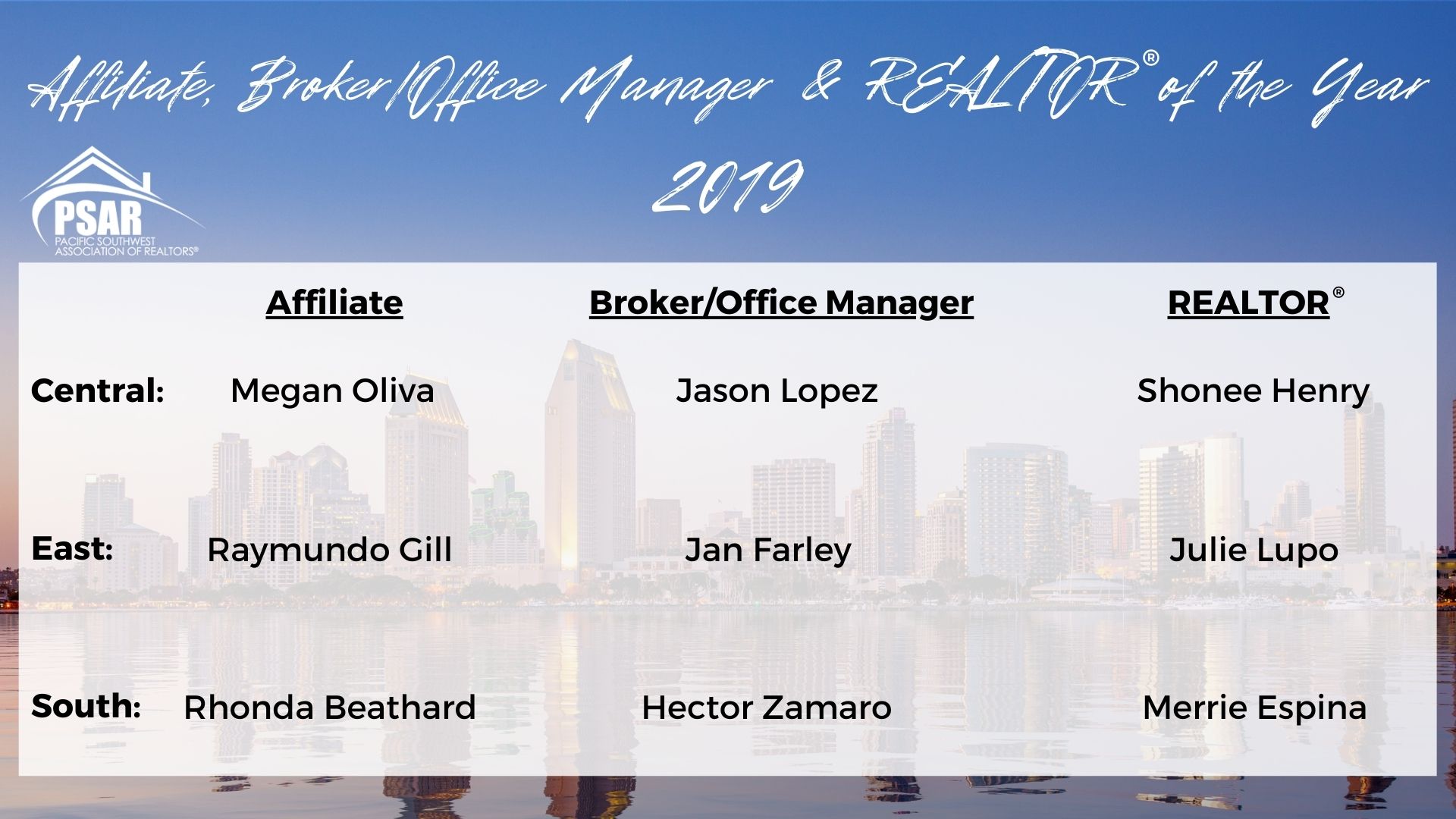 Affiliate, Broker/Office Manager & REALTOR® of the Year 2019

PSAR
PACIFIC SOUTHWEST ASSOCIATION OF REALTORS®

| | Affiliate | Broker/Office Manager | REALTOR® |
|---|---|---|---|
| Central: | Megan Oliva | Jason Lopez | Shonee Henry |
| East: | Raymundo Gill | Jan Farley | Julie Lupo |
| South: | Rhonda Beathard | Hector Zamaro | Merrie Espina |